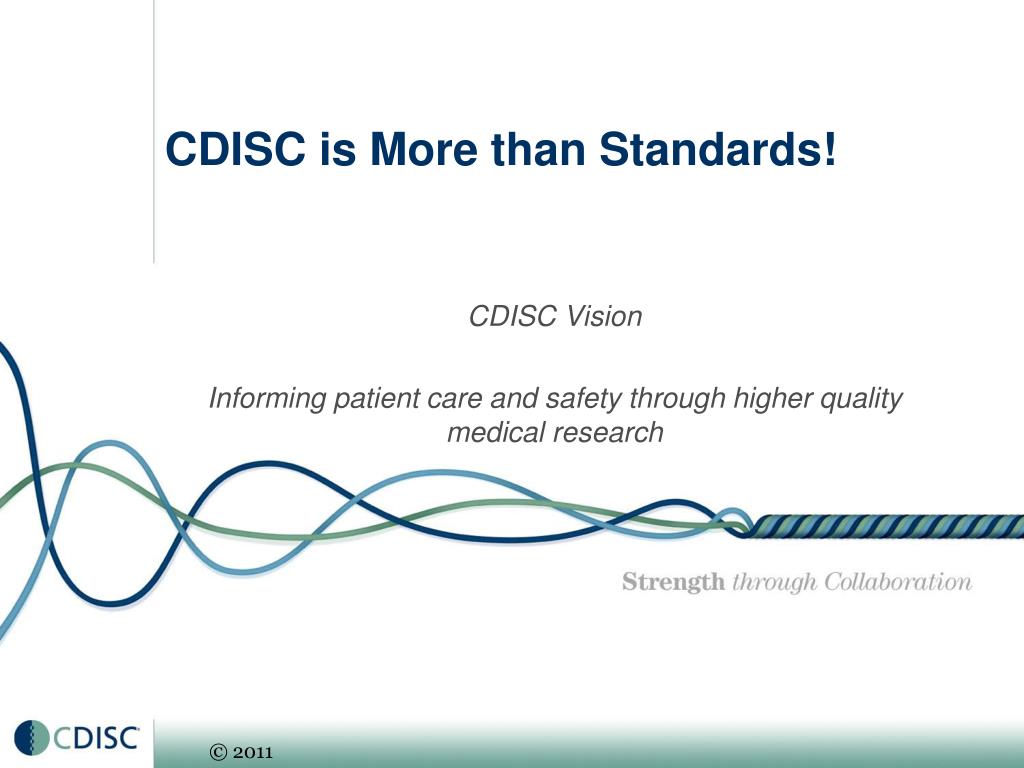 CDISC is More than Standards!

CDISC Vision

Informing patient care and safety through higher quality medical research

Strength through Collaboration

CDISC

© 2011